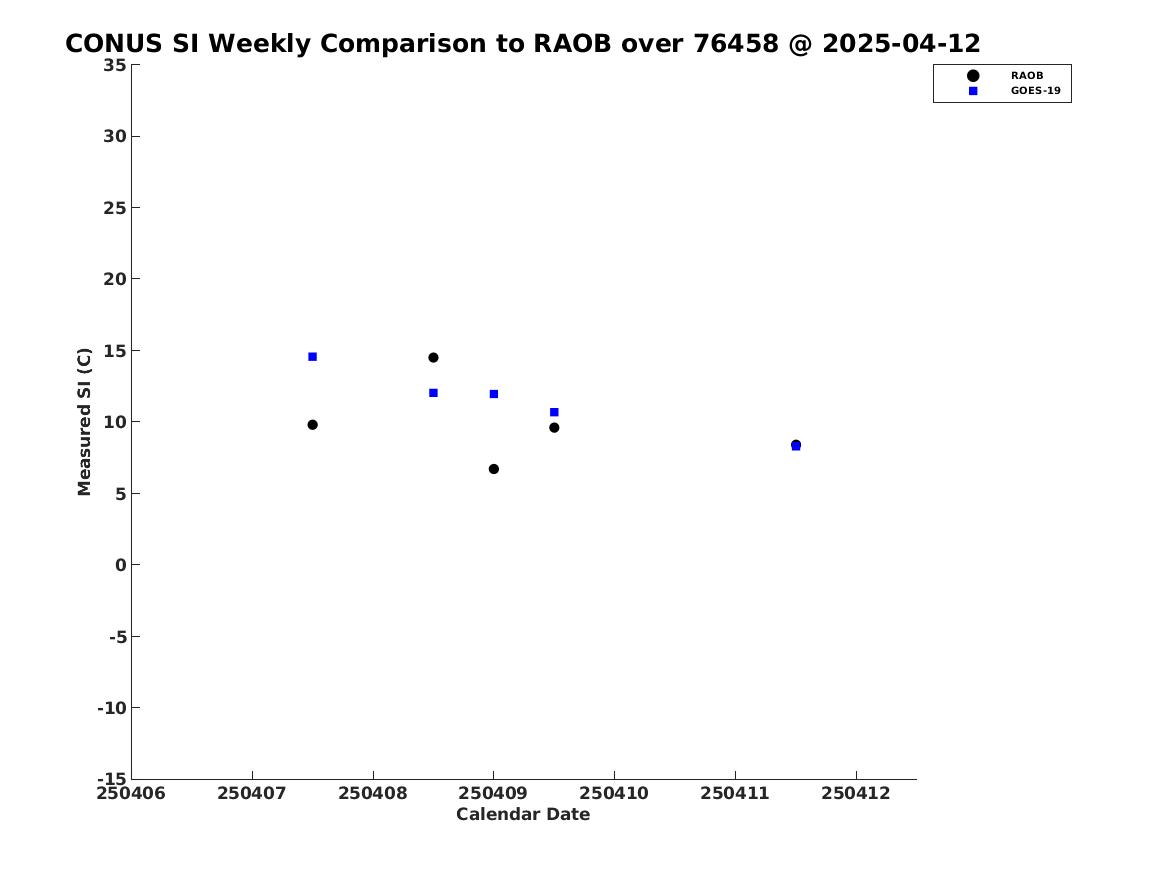 CONUS SI Weekly Comparison to RAOB over 76458 @ 2025-04-12

RAOB
GOES-19

Measured SI (C)

35
30
25
20
15
10
5
0
-5
-10
-15

250406 250407 250408 250409 250410 250411 250412

Calendar Date